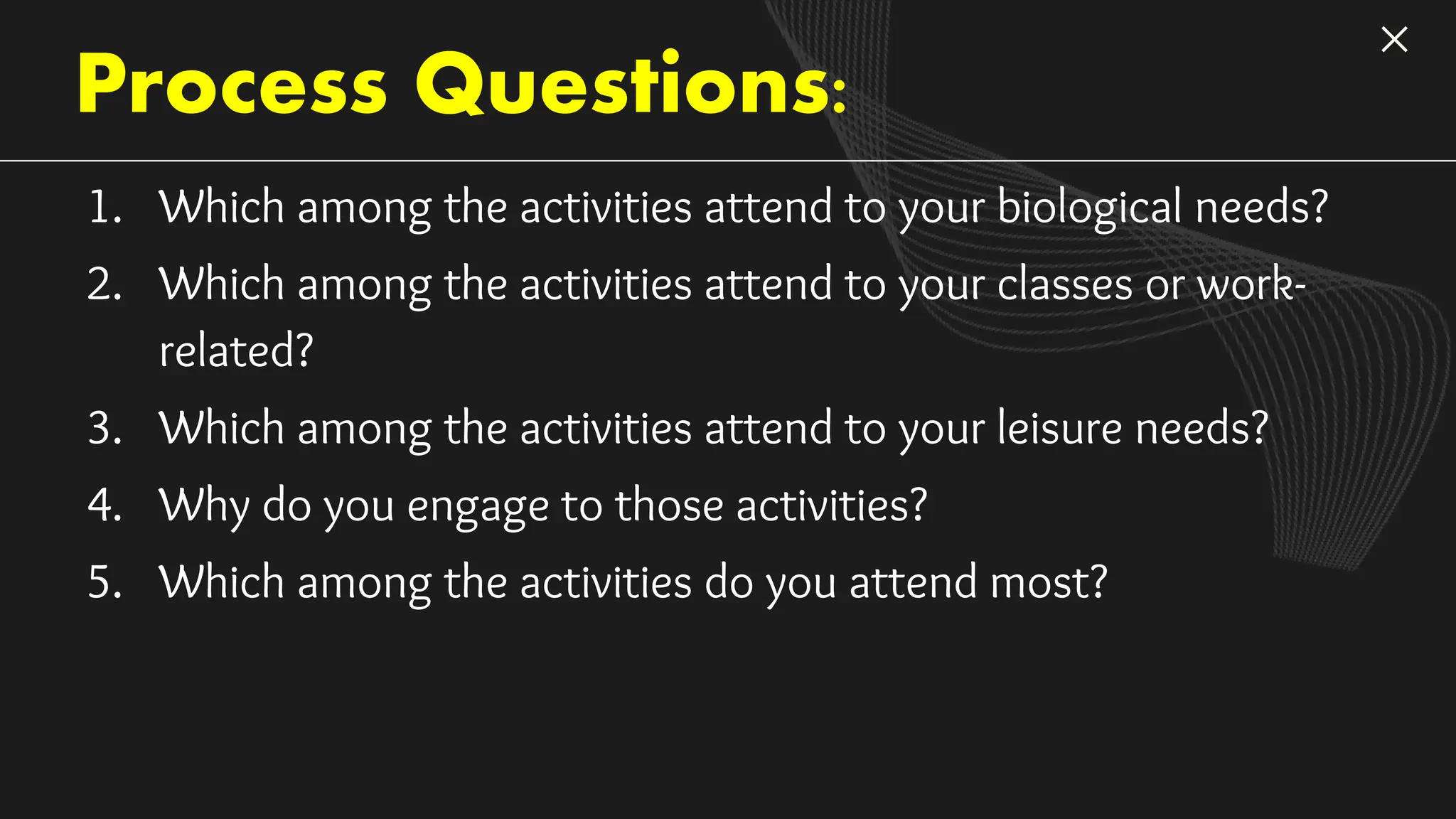 Process Questions:

1. Which among the activities attend to your biological needs?
2. Which among the activities attend to your classes or work-related?
3. Which among the activities attend to your leisure needs?
4. Why do you engage to those activities?
5. Which among the activities do you attend most?